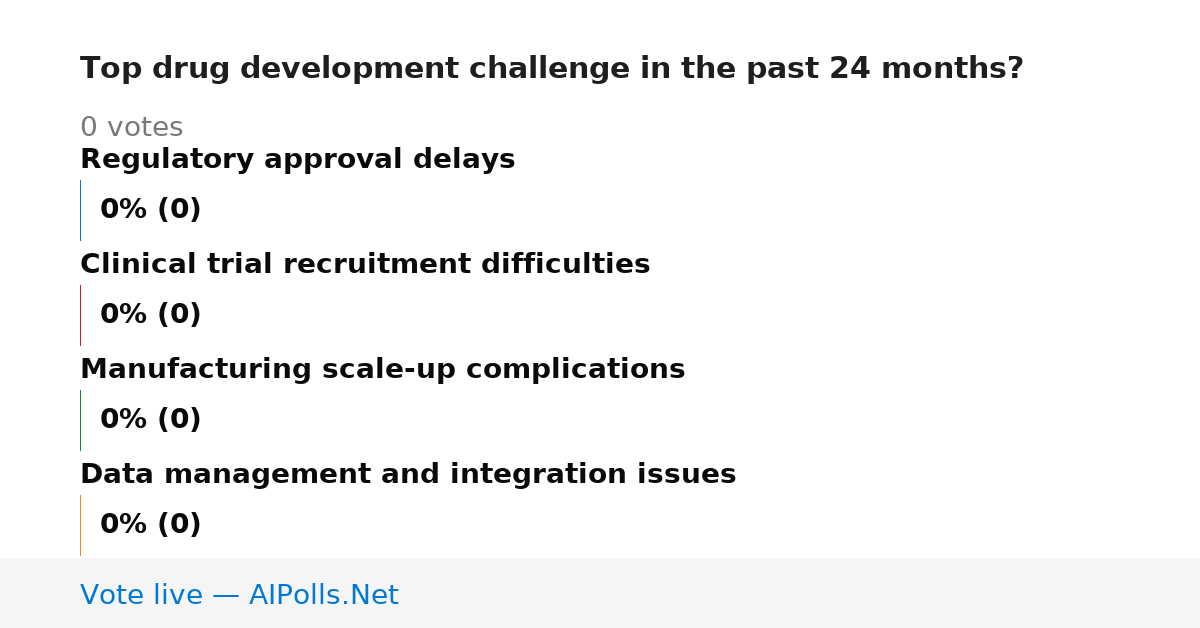 Top drug development challenge in the past 24 months?

0 votes

Regulatory approval delays

0% (0)

Clinical trial recruitment difficulties

0% (0)

Manufacturing scale-up complications

0% (0)

Data management and integration issues

0% (0)

Vote live — AIPolls.Net